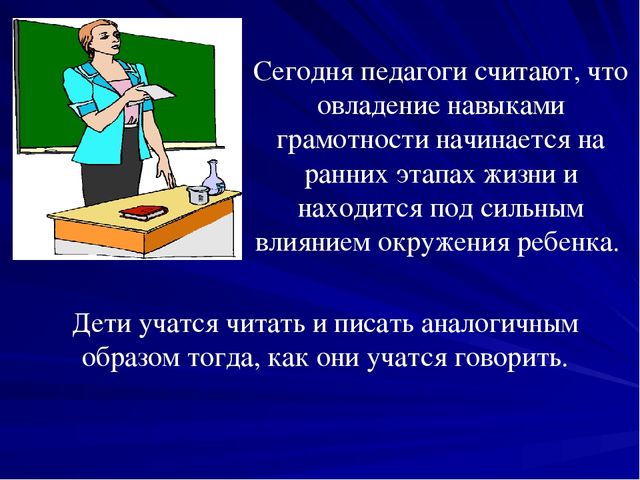 Сегодня педагоги считают, что овладение навыками грамотности начинается на ранних этапах жизни и находится под сильным влиянием окружения ребенка.

Дети учатся читать и писать аналогичным образом тогда, как они учатся говорить.